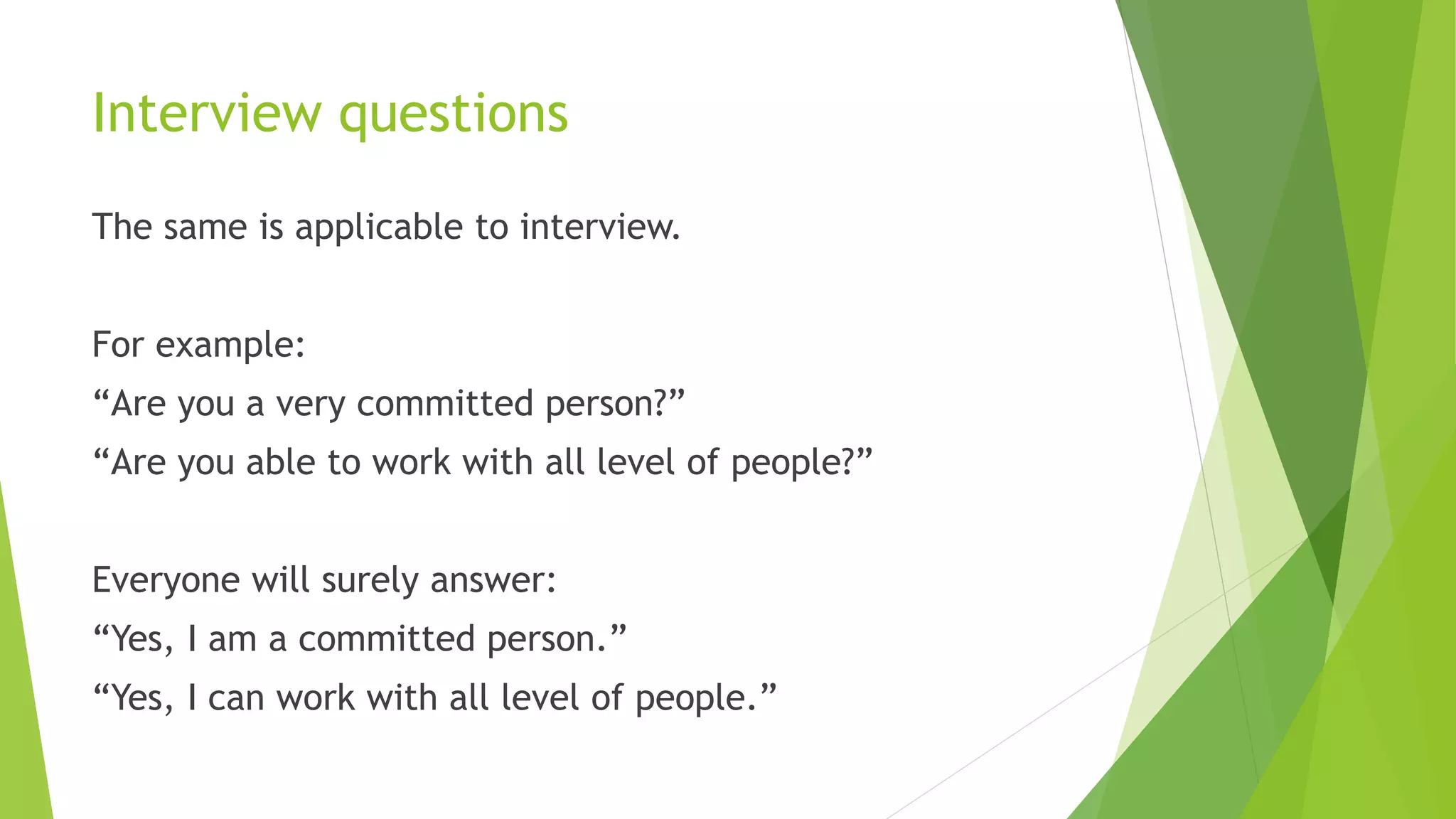 Interview questions

The same is applicable to interview.

For example:

“Are you a very committed person?”

“Are you able to work with all level of people?”

Everyone will surely answer:

“Yes, I am a committed person.”

“Yes, I can work with all level of people.”